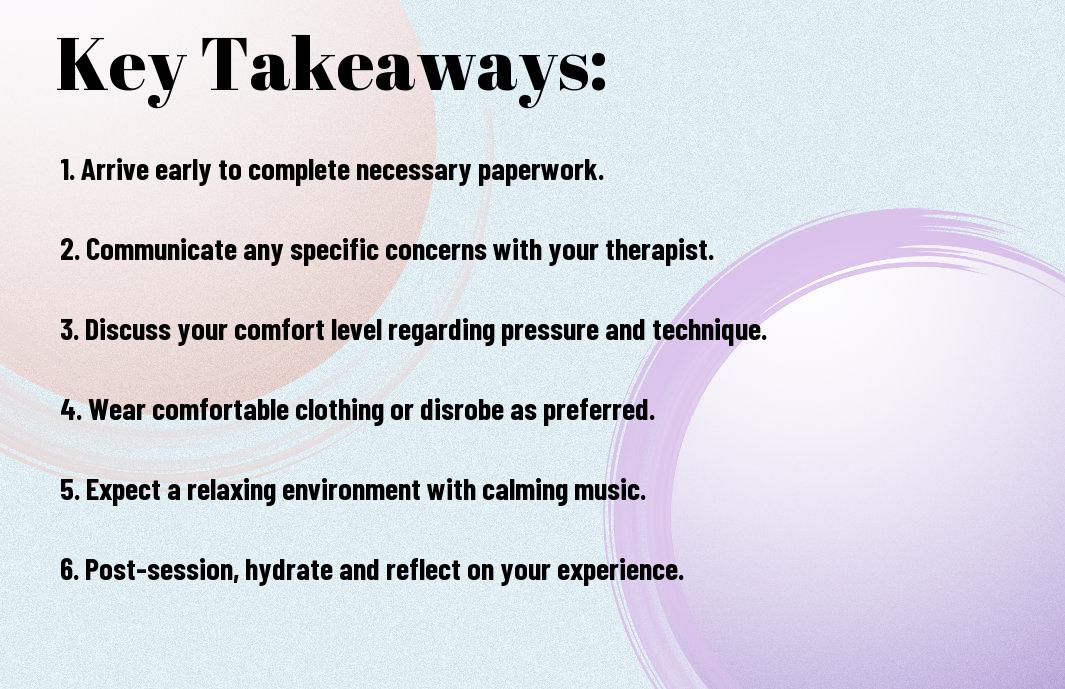 Key Takeaways:

1. Arrive early to complete necessary paperwork.

2. Communicate any specific concerns with your therapist.

3. Discuss your comfort level regarding pressure and technique.

4. Wear comfortable clothing or disrobe as preferred.

5. Expect a relaxing environment with calming music.

6. Post-session, hydrate and reflect on your experience.